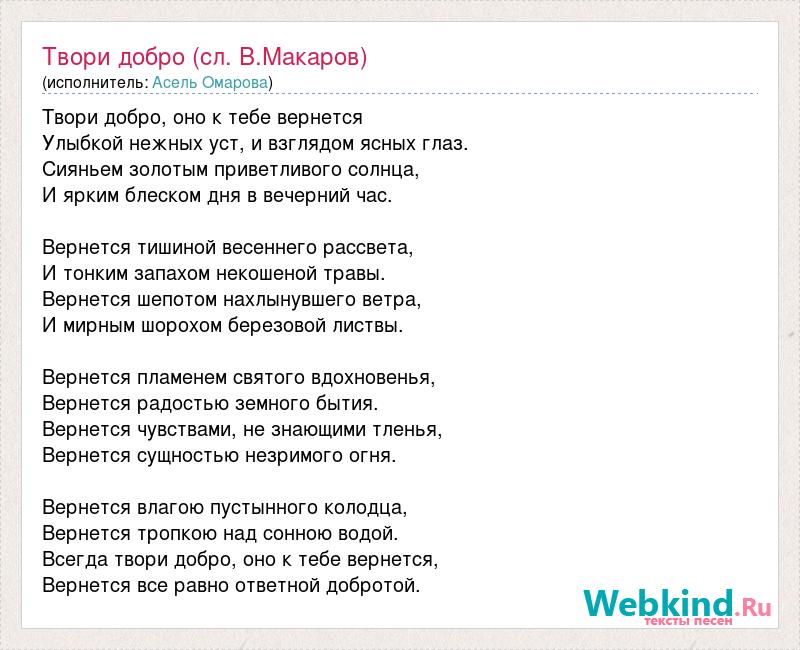 Твори добро (сл. В.Макаров)
(исполнитель: Асель Омарова)

Твори добро, оно к тебе вернется
Улыбкой нежных уст, и взглядом ясных глаз.
Сияньем золотым приветливого солнца,
И ярким блеском дня в вечерний час.

Вернется тишиной весеннего рассвета,
И тонким запахом некошеной травы.
Вернется шепотом нахлынувшего ветра,
И мирным шорохом березовой листвы.

Вернется пламенем святого вдохновенья,
Вернется радостью земного бытия.
Вернется чувствами, не знающими тленья,
Вернется сущностью незримого огня.

Вернется влагою пустынного колодца,
Вернется тропкою над сонною водой.
Всегда твори добро, оно к тебе вернется,
Вернется все равно ответной добротой.

Webkind.Ru
тексты песен